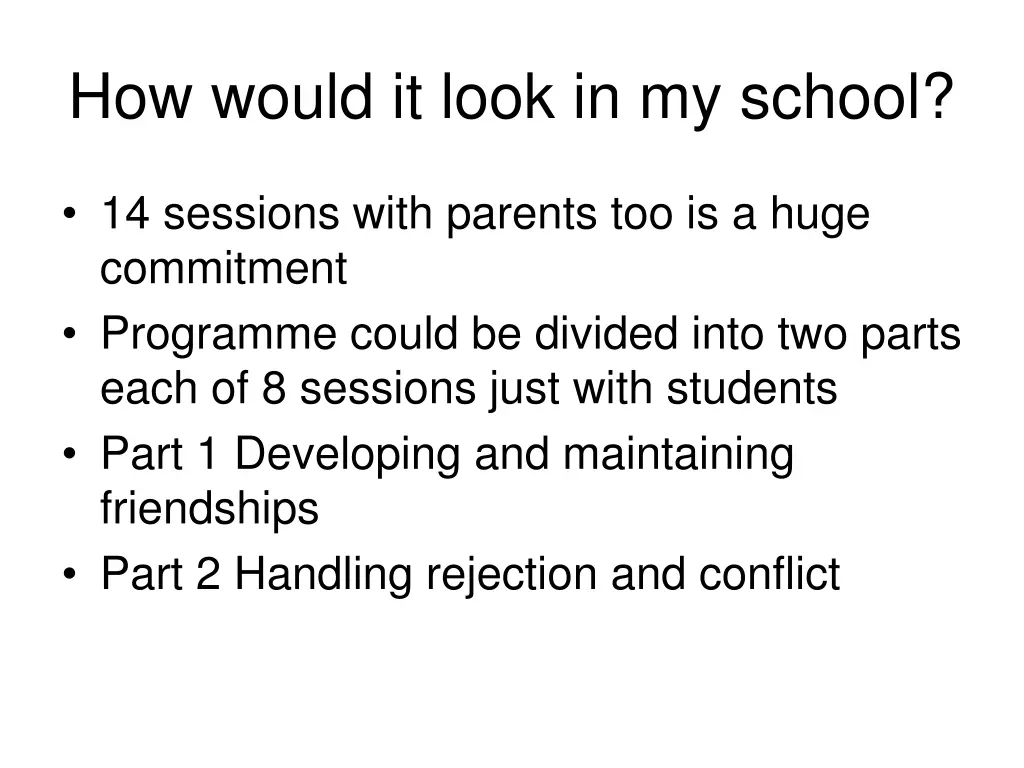 How would it look in my school?

• 14 sessions with parents too is a huge commitment
• Programme could be divided into two parts each of 8 sessions just with students
• Part 1 Developing and maintaining friendships
• Part 2 Handling rejection and conflict